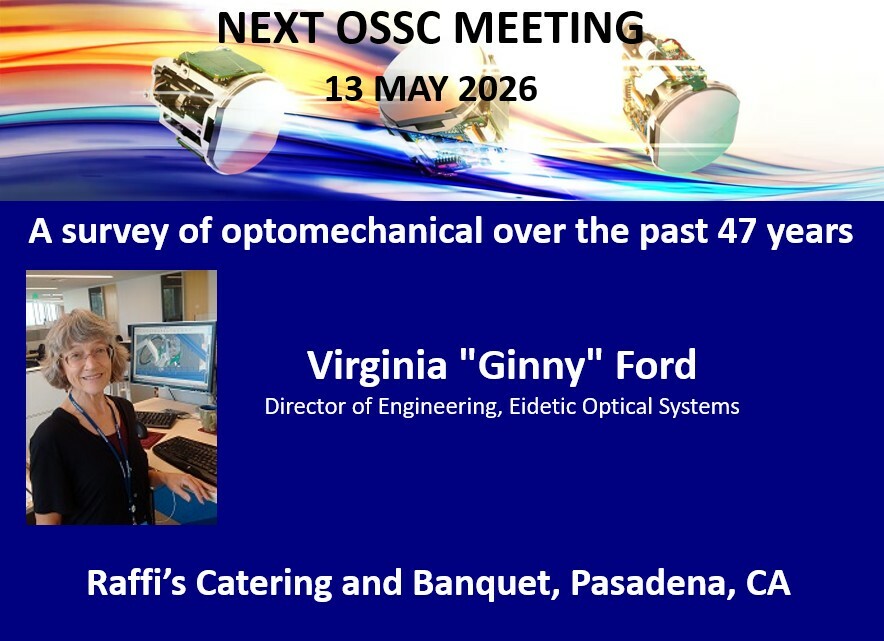 NEXT OSSC MEETING
13 MAY 2026

A survey of optomechanical over the past 47 years

Virginia "Ginny" Ford
Director of Engineering, Eidetic Optical Systems

Raffi's Catering and Banquet, Pasadena, CA